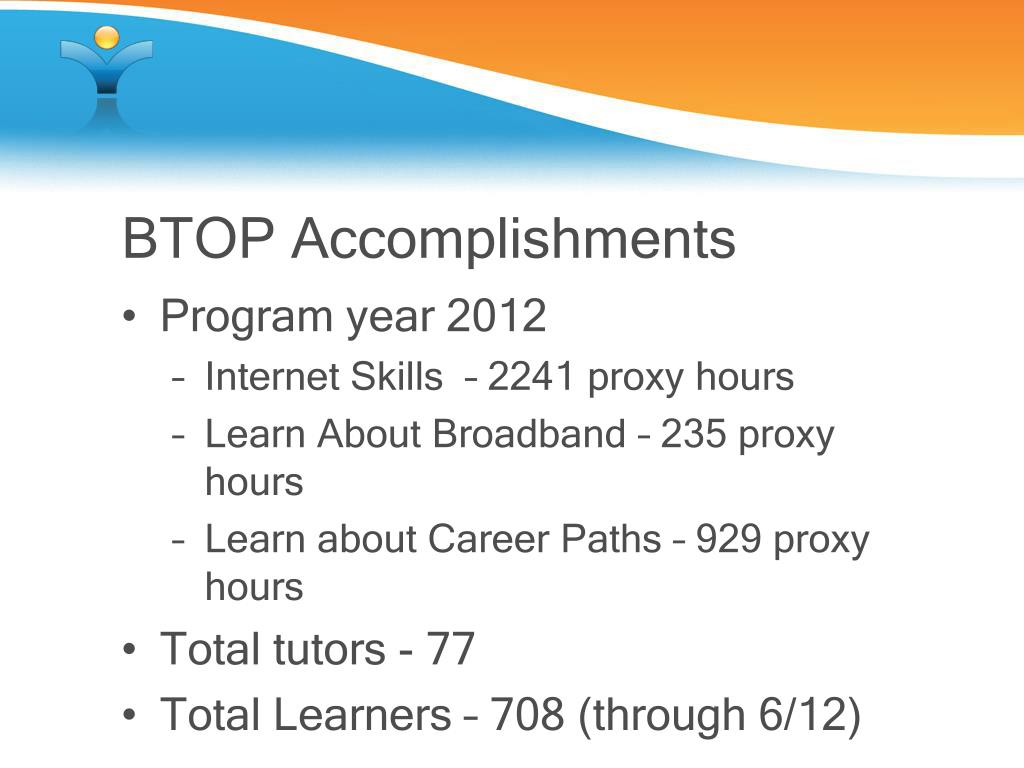 BTOP Accomplishments

• Program year 2012
  – Internet Skills – 2241 proxy hours
  – Learn About Broadband – 235 proxy hours
  – Learn about Career Paths – 929 proxy hours
• Total tutors - 77
• Total Learners – 708 (through 6/12)